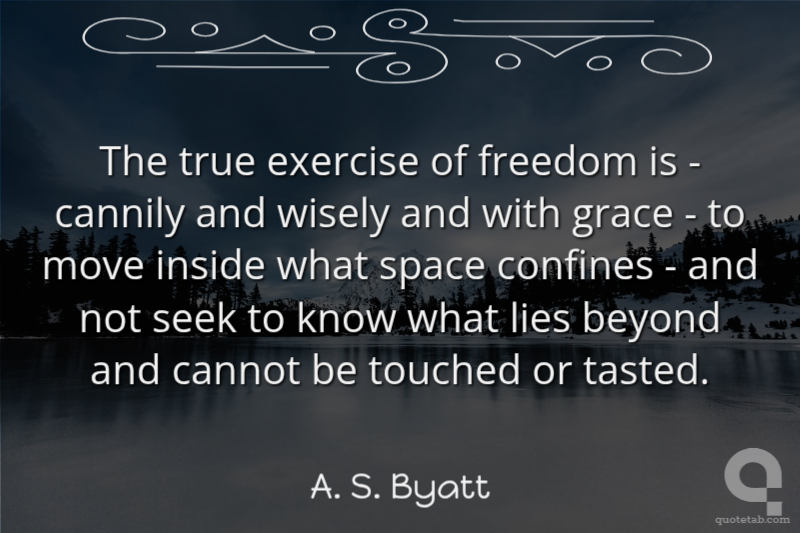 The true exercise of freedom is - cannily and wisely and with grace - to move inside what space confines - and not seek to know what lies beyond and cannot be touched or tasted.

A. S. Byatt

quotetab.com